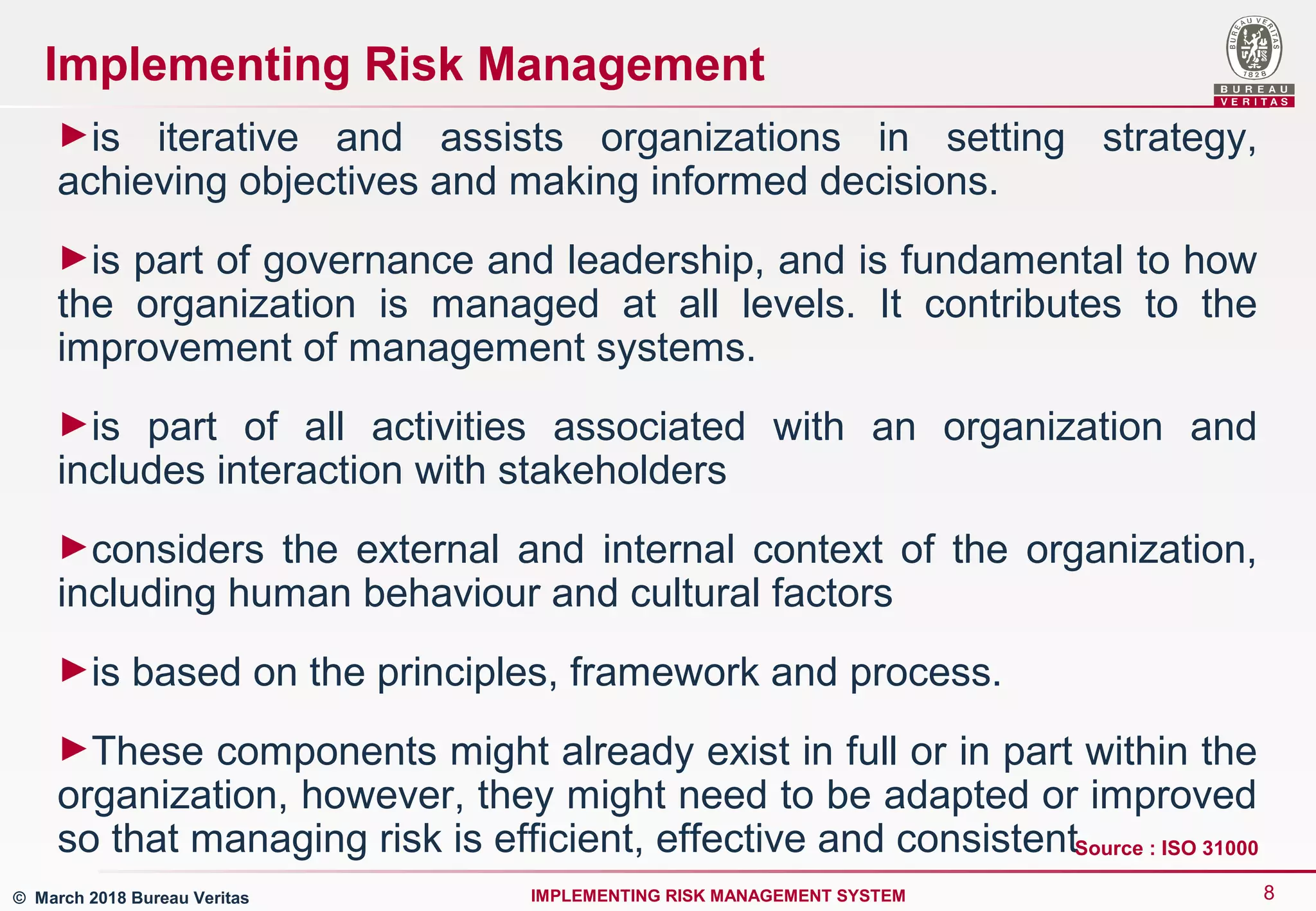 Implementing Risk Management

BUREAU VERITAS 1828
BUREAU
VERITAS

►is iterative and assists organizations in setting strategy, achieving objectives and making informed decisions.

►is part of governance and leadership, and is fundamental to how the organization is managed at all levels. It contributes to the improvement of management systems.

►is part of all activities associated with an organization and includes interaction with stakeholders

►considers the external and internal context of the organization, including human behaviour and cultural factors

►is based on the principles, framework and process.

►These components might already exist in full or in part within the organization, however, they might need to be adapted or improved so that managing risk is efficient, effective and consistent

Source : ISO 31000

© March 2018 Bureau Veritas

IMPLEMENTING RISK MANAGEMENT SYSTEM

8